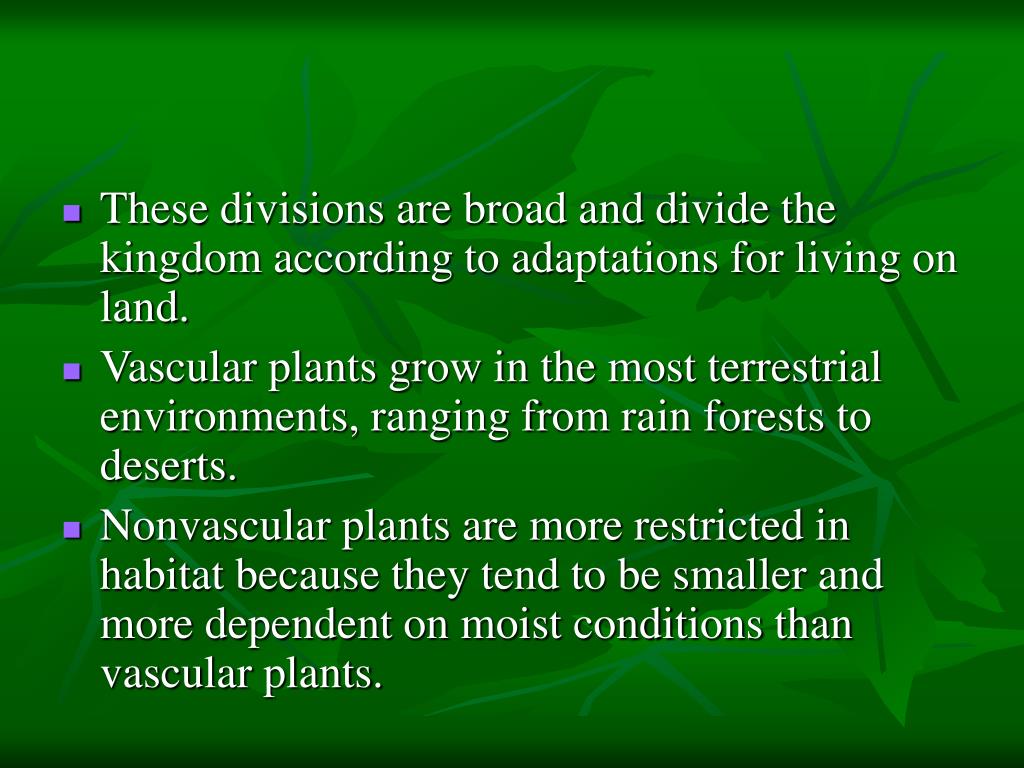 - These divisions are broad and divide the kingdom according to adaptations for living on land.
- Vascular plants grow in the most terrestrial environments, ranging from rain forests to deserts.
- Nonvascular plants are more restricted in habitat because they tend to be smaller and more dependent on moist conditions than vascular plants.